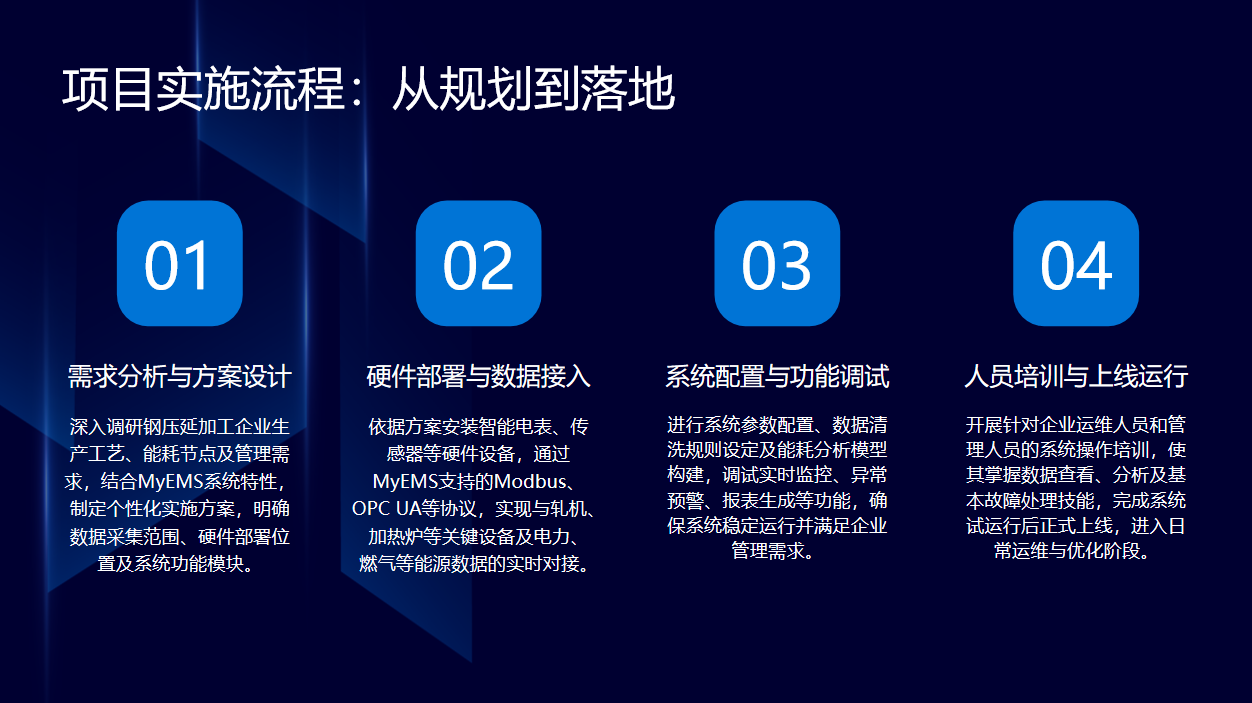 项目实施流程：从规划到落地

01

需求分析与方案设计

深入调研钢压延加工企业生产工艺、能耗节点及管理需求，结合MyEMS系统特性，制定个性化实施方案，明确数据采集范围、硬件部署位置及系统功能模块。

02

硬件部署与数据接入

依据方案安装智能电表、传感器等硬件设备，通过MyEMS支持的Modbus、OPC UA等协议，实现与轧机、加热炉等关键设备及电力、燃气等能源数据的实时对接。

03

系统配置与功能调试

进行系统参数配置、数据清洗规则设定及能耗分析模型构建，调试实时监控、异常预警、报表生成等功能，确保系统稳定运行并满足企业管理需求。

04

人员培训与上线运行

开展针对企业运维人员和管理人员的系统操作培训，使其掌握数据查看、分析及基本故障处理技能，完成系统试运行后正式上线，进入日常运维与优化阶段。